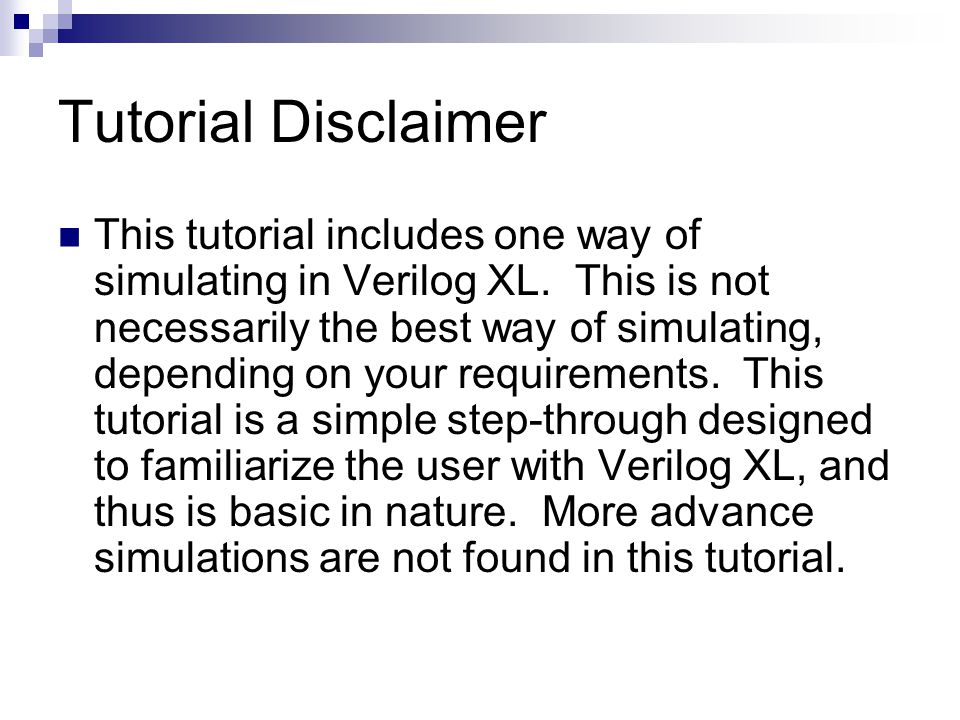 Tutorial Disclaimer

This tutorial includes one way of simulating in Verilog XL.  This is not necessarily the best way of simulating, depending on your requirements.  This tutorial is a simple step-through designed to familiarize the user with Verilog XL, and thus is basic in nature.  More advance simulations are not found in this tutorial.